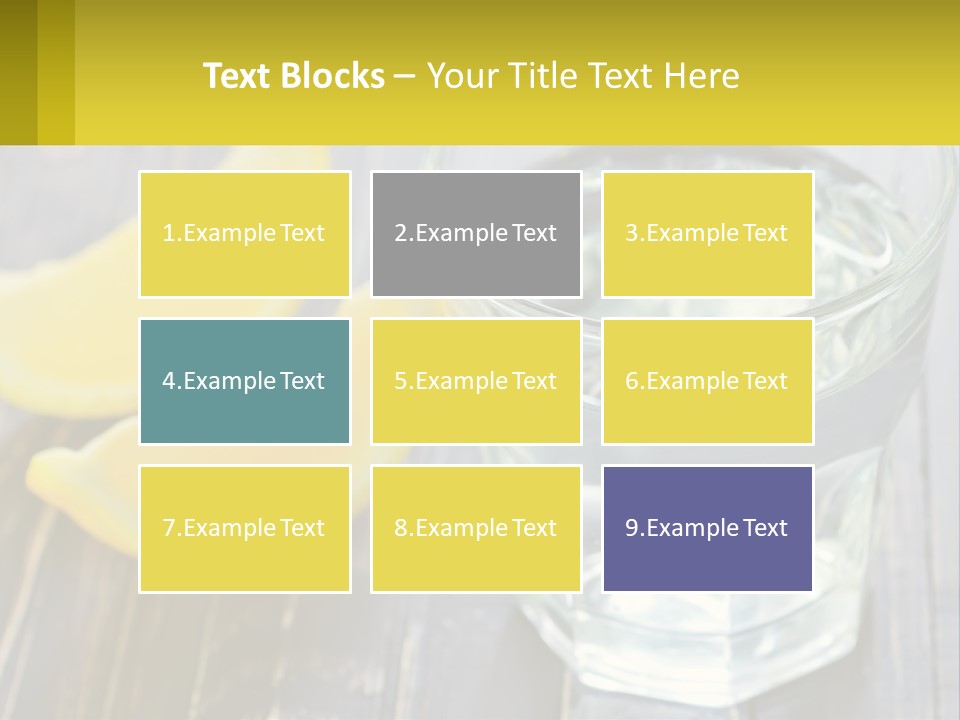 Text Blocks – Your Title Text Here

1.Example Text

2.Example Text

3.Example Text

4.Example Text

5.Example Text

6.Example Text

7.Example Text

8.Example Text

9.Example Text